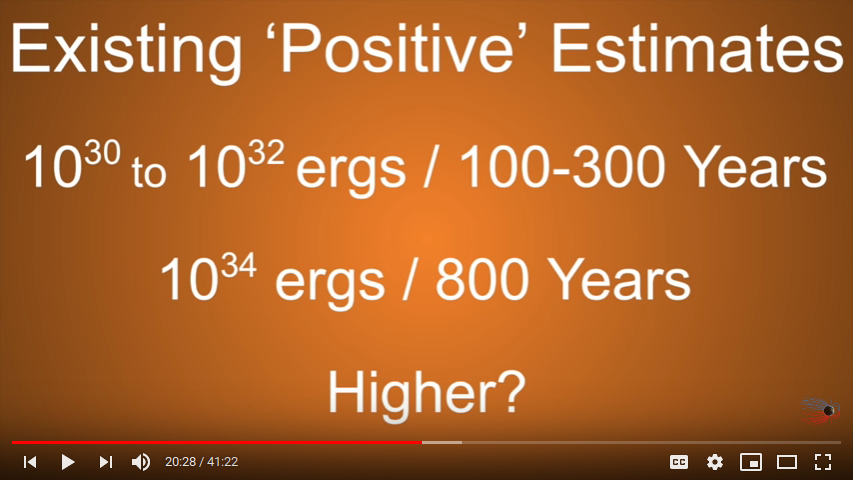 Existing ‘Positive’ Estimates

$10^{30}$ to $10^{32}$ ergs / 100-300 Years

$10^{34}$ ergs / 800 Years

Higher?

20:28 / 41:22

CC